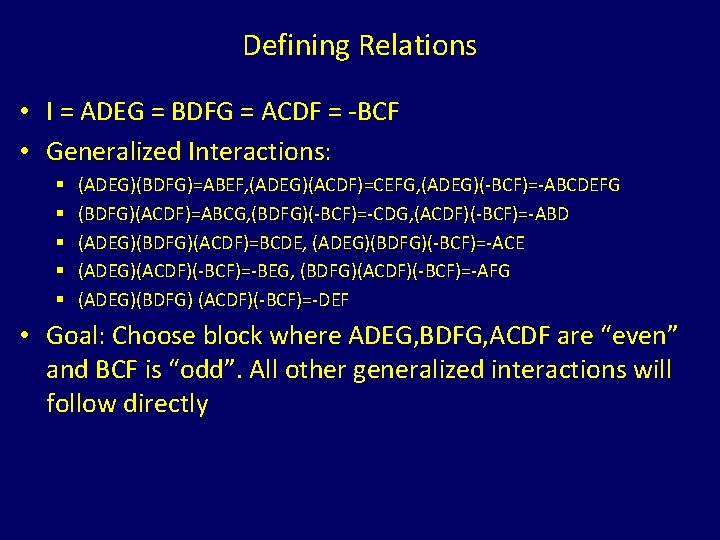 Defining Relations

• I = ADEG = BDFG = ACDF = -BCF
• Generalized Interactions:
  ▪ (ADEG)(BDFG)=ABEF,(ADEG)(ACDF)=CEFG,(ADEG)(-BCF)=-ABCDEFG
  ▪ (BDFG)(ACDF)=ABCG,(BDFG)(-BCF)=-CDG,(ACDF)(-BCF)=-ABD
  ▪ (ADEG)(BDFG)(ACDF)=BCDE, (ADEG)(BDFG)(-BCF)=-ACE
  ▪ (ADEG)(ACDF)(-BCF)=-BEG, (BDFG)(ACDF)(-BCF)=-AFG
  ▪ (ADEG)(BDFG) (ACDF)(-BCF)=-DEF
• Goal: Choose block where ADEG,BDFG,ACDF are “even” and BCF is “odd”. All other generalized interactions will follow directly